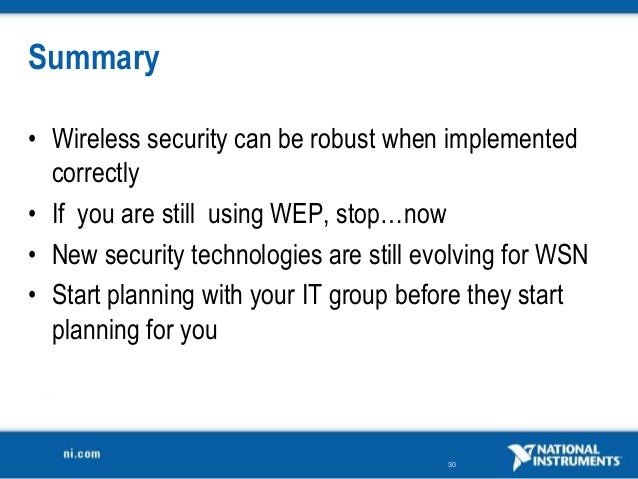 Summary

• Wireless security can be robust when implemented correctly
• If you are still using WEP, stop…now
• New security technologies are still evolving for WSN
• Start planning with your IT group before they start planning for you

ni.com

30

NATIONAL INSTRUMENTS